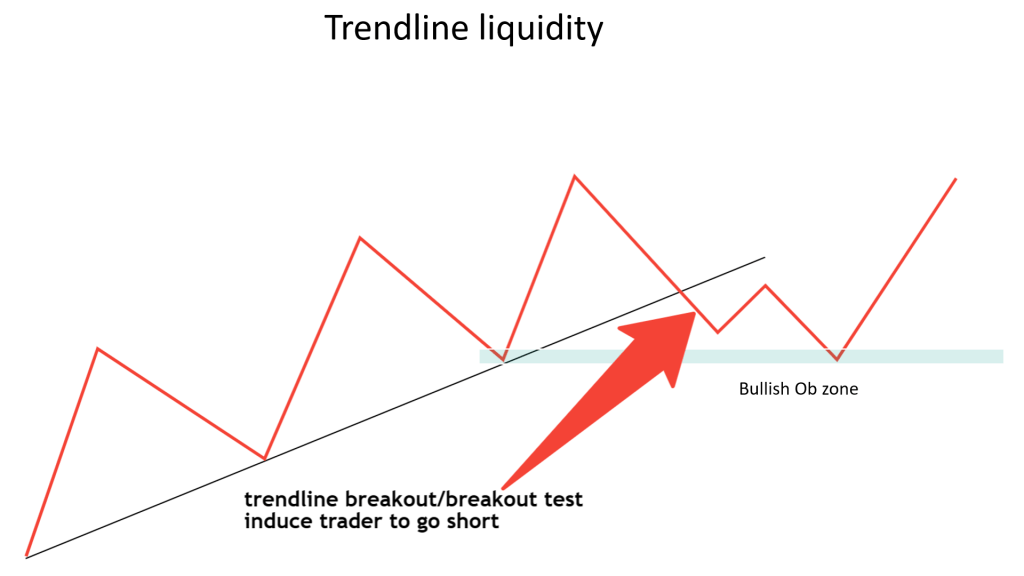 Trendline liquidity

Bullish Ob zone

trendline breakout/breakout test
induce trader to go short